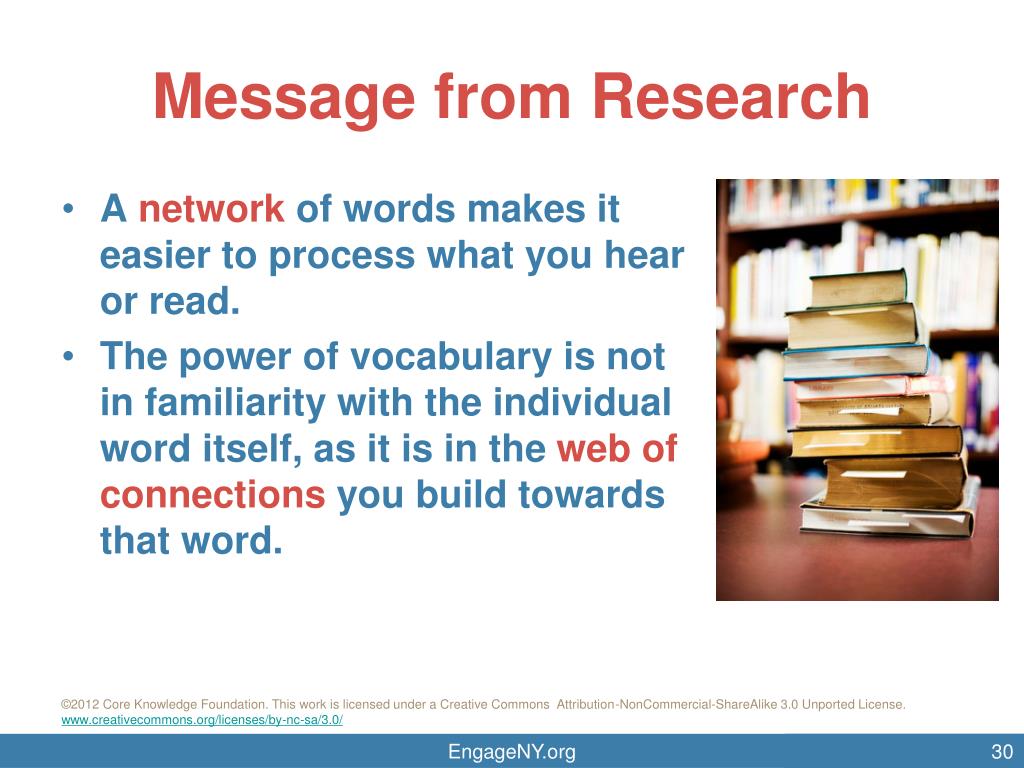 Message from Research

• A network of words makes it easier to process what you hear or read.
• The power of vocabulary is not in familiarity with the individual word itself, as it is in the web of connections you build towards that word.

©2012 Core Knowledge Foundation. This work is licensed under a Creative Commons Attribution-NonCommercial-ShareAlike 3.0 Unported License. www.creativecommons.org/licenses/by-nc-sa/3.0/

EngageNY.org

30